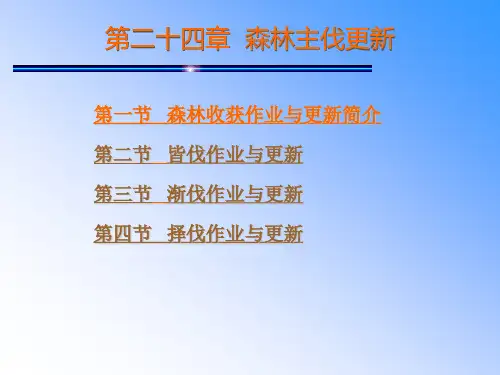 第二十四章 森林主伐更新

第一节 森林收获作业与更新简介

第二节 皆伐作业与更新

第三节 渐伐作业与更新

第四节 择伐作业与更新